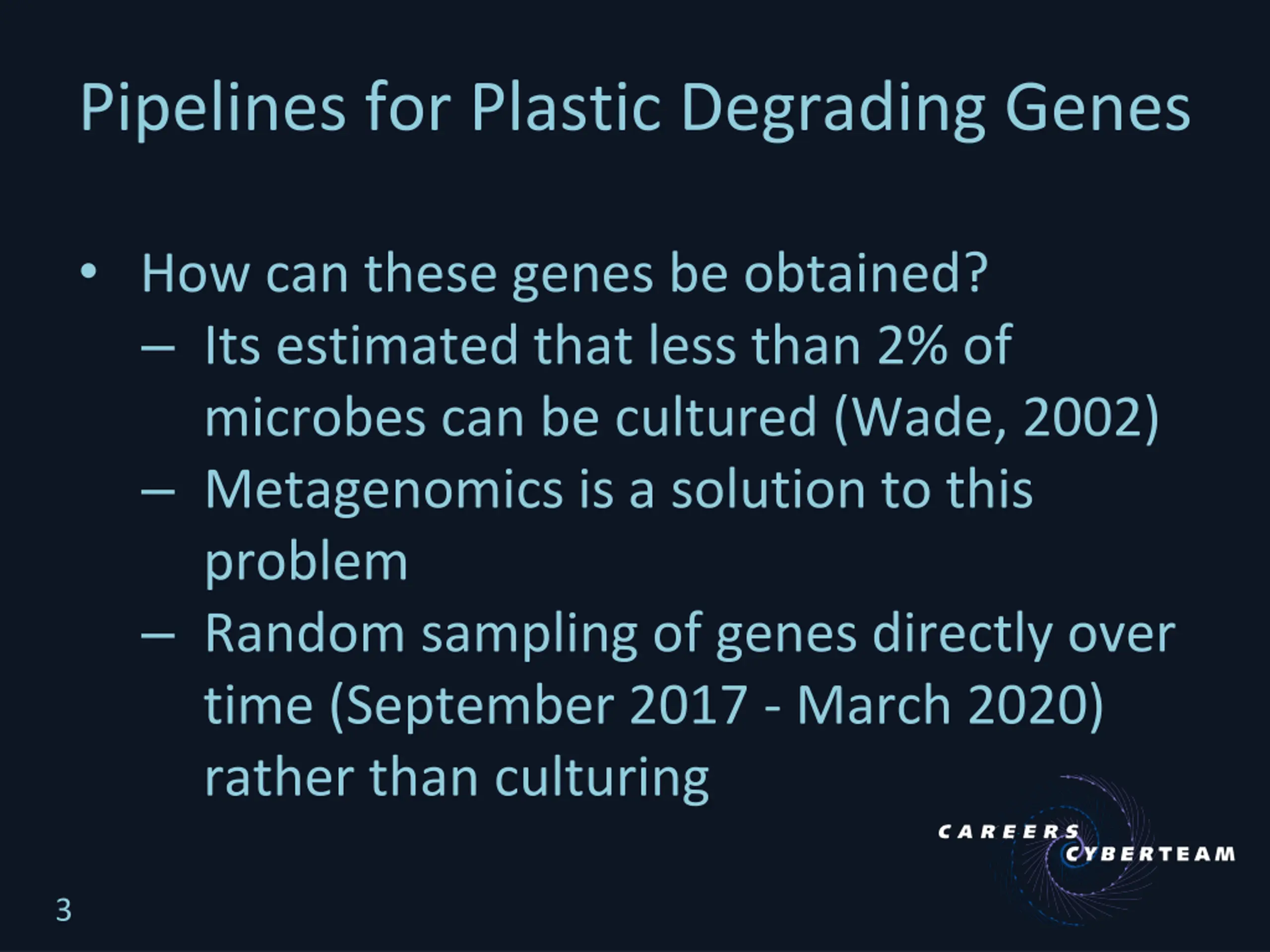 Pipelines for Plastic Degrading Genes

• How can these genes be obtained?
– Its estimated that less than 2% of microbes can be cultured (Wade, 2002)
– Metagenomics is a solution to this problem
– Random sampling of genes directly over time (September 2017 - March 2020) rather than culturing

CAREERS CYBERTEAM

3